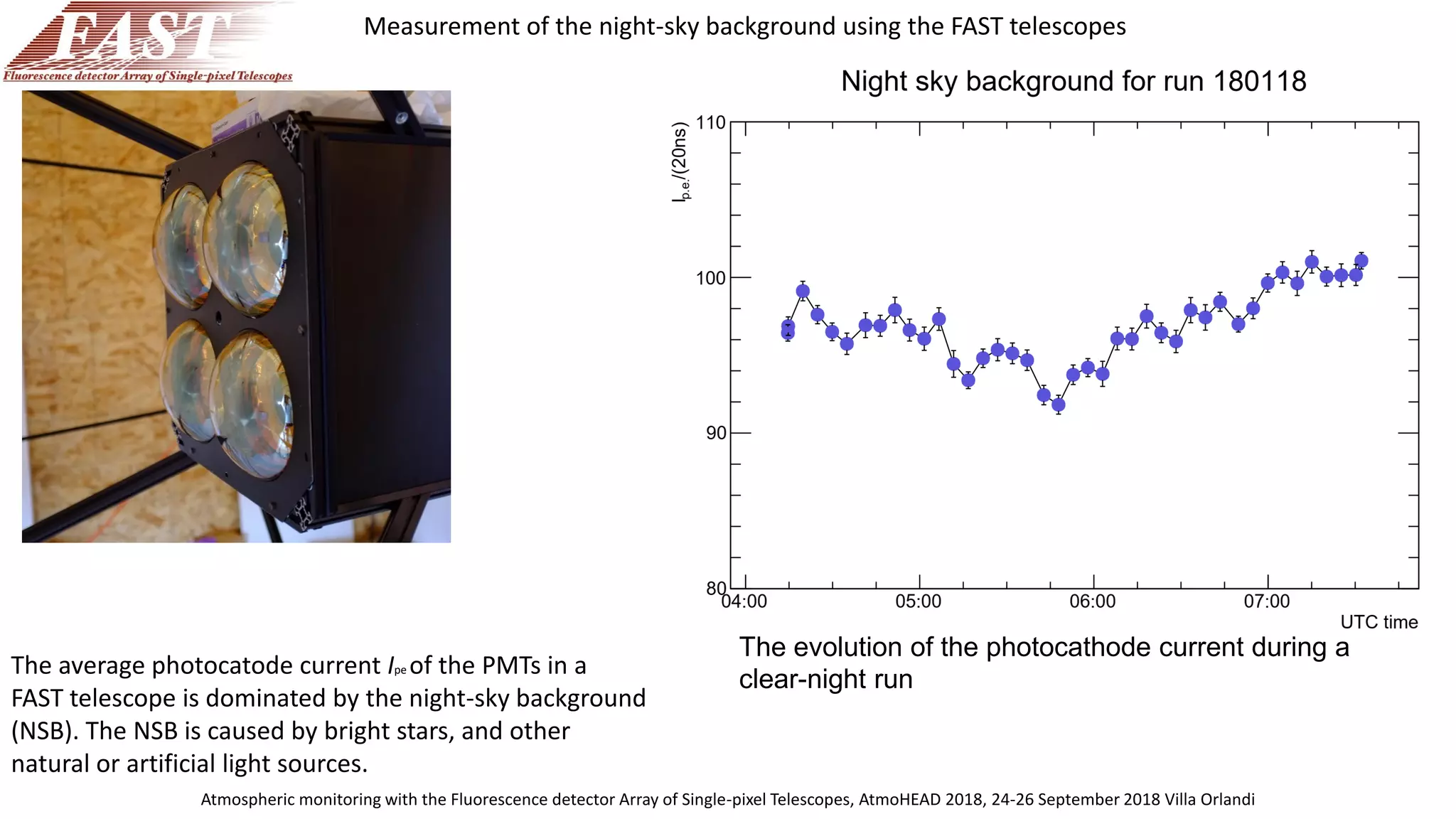 FAST
Fluorescence detector Array of Single-pixel Telescopes

Measurement of the night-sky background using the FAST telescopes

Night sky background for run 180118

$I_{p.e.}/(20ns)$

110
100
90
80
04:00
05:00
06:00
07:00
UTC time

The evolution of the photocathode current during a clear-night run

The average photocatode current $I_{pe}$ of the PMTs in a FAST telescope is dominated by the night-sky background (NSB). The NSB is caused by bright stars, and other natural or artificial light sources.

Atmospheric monitoring with the Fluorescence detector Array of Single-pixel Telescopes, AtmoHEAD 2018, 24-26 September 2018 Villa Orlandi